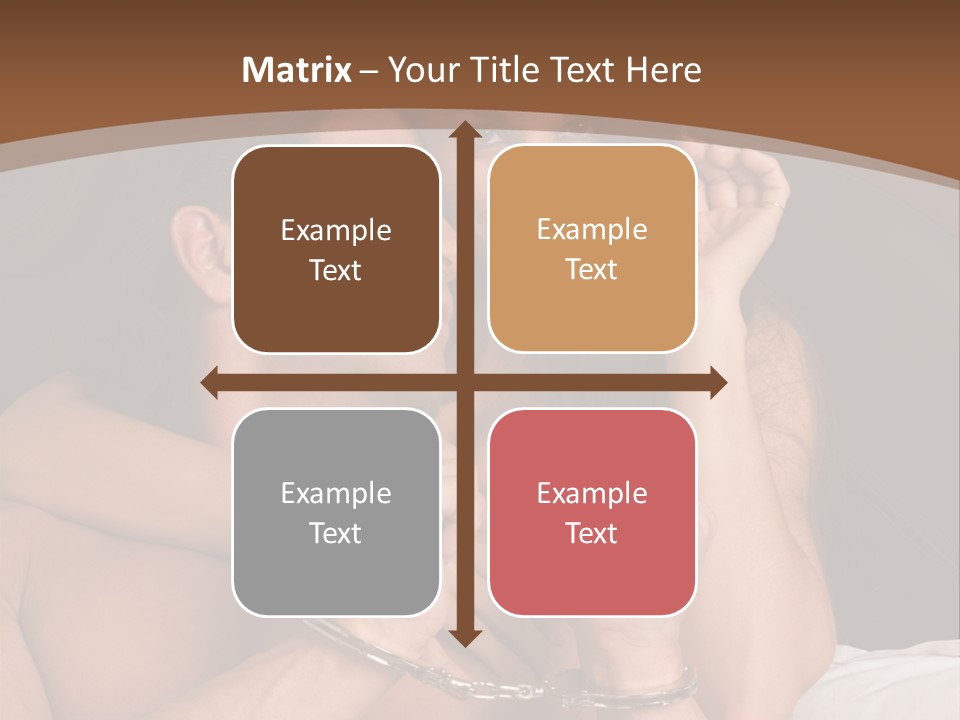 Matrix – Your Title Text Here

Example Text

Example Text

Example Text

Example Text